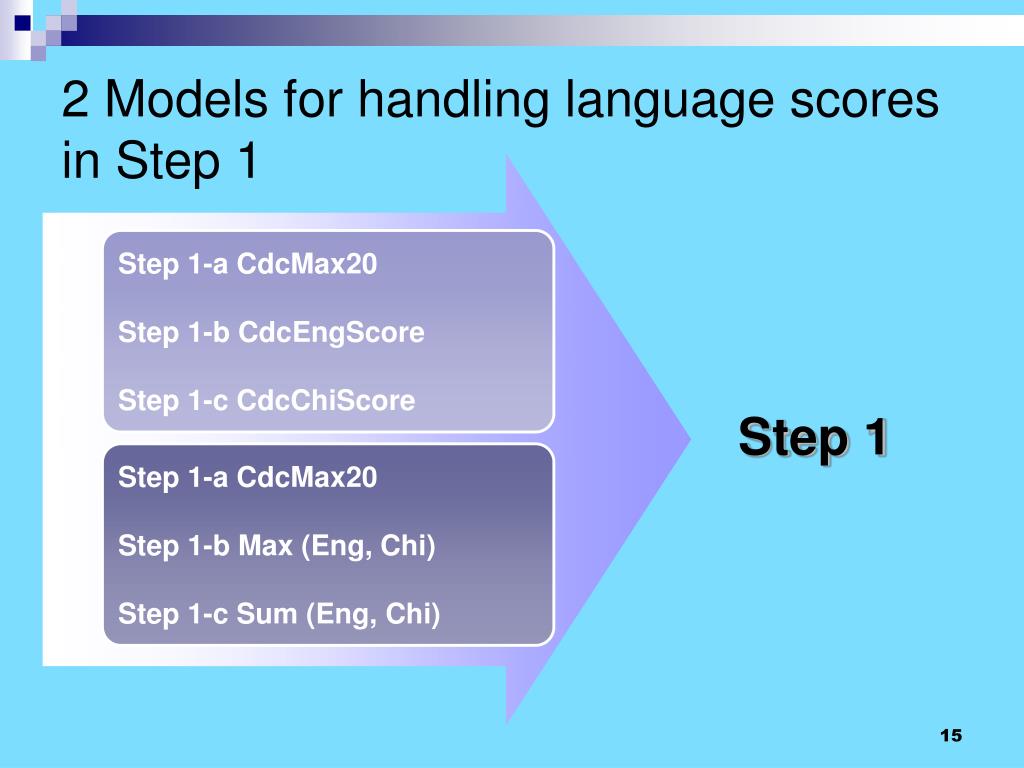 2 Models for handling language scores in Step 1

Step 1-a CdcMax20

Step 1-b CdcEngScore

Step 1-c CdcChiScore

Step 1-a CdcMax20

Step 1-b Max (Eng, Chi)

Step 1-c Sum (Eng, Chi)

Step 1

15